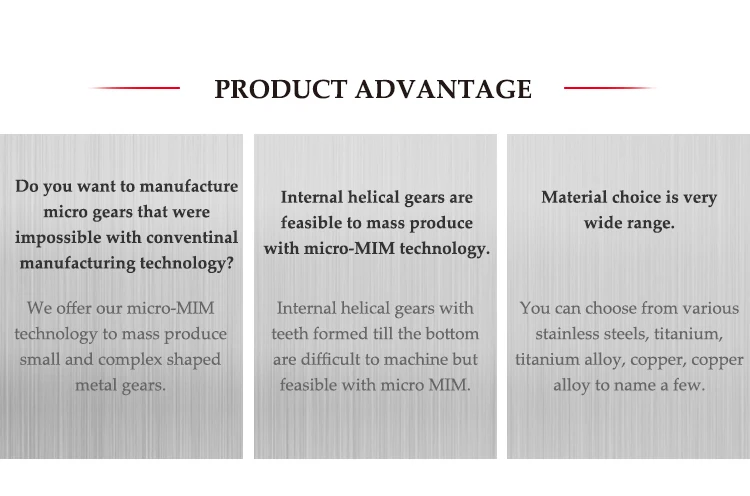 PRODUCT ADVANTAGE

Do you want to manufacture micro gears that were impossible with conventinal manufacturing technology?

We offer our micro-MIM technology to mass produce small and complex shaped metal gears.

Internal helical gears are feasible to mass produce with micro-MIM technology.

Internal helical gears with teeth formed till the bottom are difficult to machine but feasible with micro MIM.

Material choice is very wide range.

You can choose from various stainless steels, titanium, titanium alloy, copper, copper alloy to name a few.